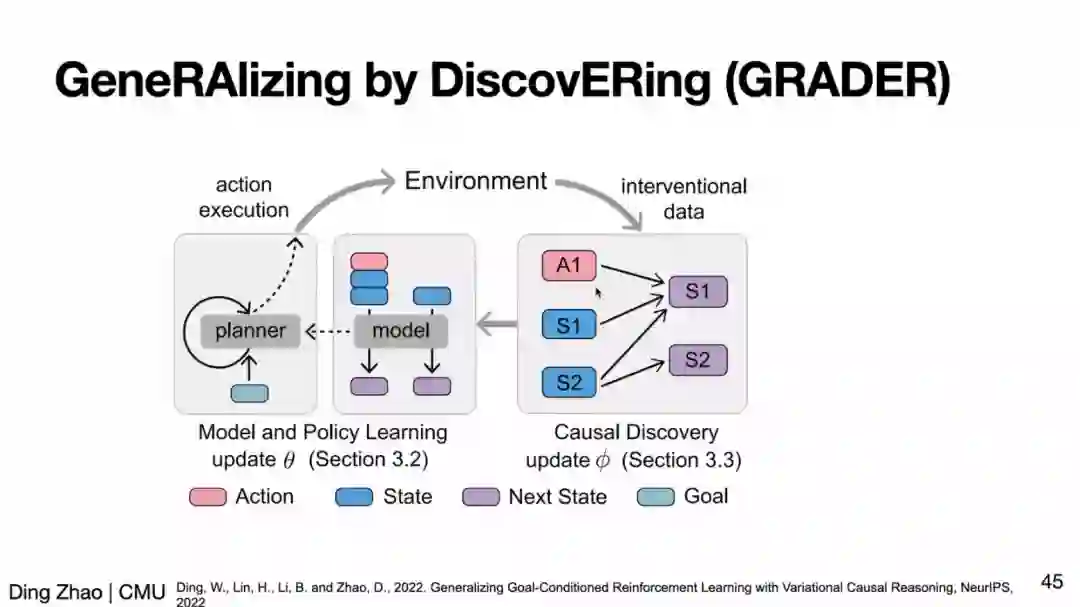 GeneRAlizing by DiscovERing (GRADER)

action execution

Environment

interventional data

planner

model

A1

S1

S2

S1

S2

Model and Policy Learning update $\theta$ (Section 3.2)

Causal Discovery update $\phi$ (Section 3.3)

Action State Next State Goal

Ding Zhao | CMU Ding, W., Lin, H., Li, B. and Zhao, D., 2022. Generalizing Goal-Conditioned Reinforcement Learning with Variational Causal Reasoning, NeurIPS, 2022

45